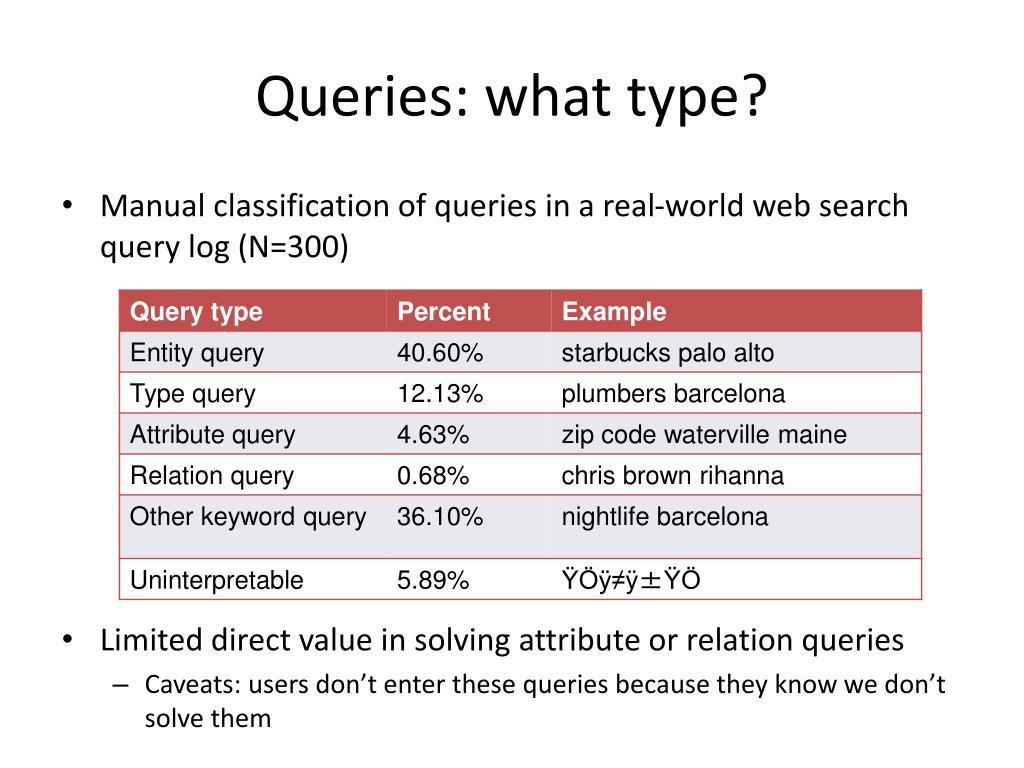 Queries: what type?

• Manual classification of queries in a real-world web search query log (N=300)

| Query type | Percent | Example |
|---|---|---|
| Entity query | 40.60% | starbucks palo alto |
| Type query | 12.13% | plumbers barcelona |
| Attribute query | 4.63% | zip code waterville maine |
| Relation query | 0.68% | chris brown rihanna |
| Other keyword query | 36.10% | nightlife barcelona |
| Uninterpretable | 5.89% | ŸÖÿ≠ÿ±ŸÖ |

• Limited direct value in solving attribute or relation queries
– Caveats: users don't enter these queries because they know we don't solve them